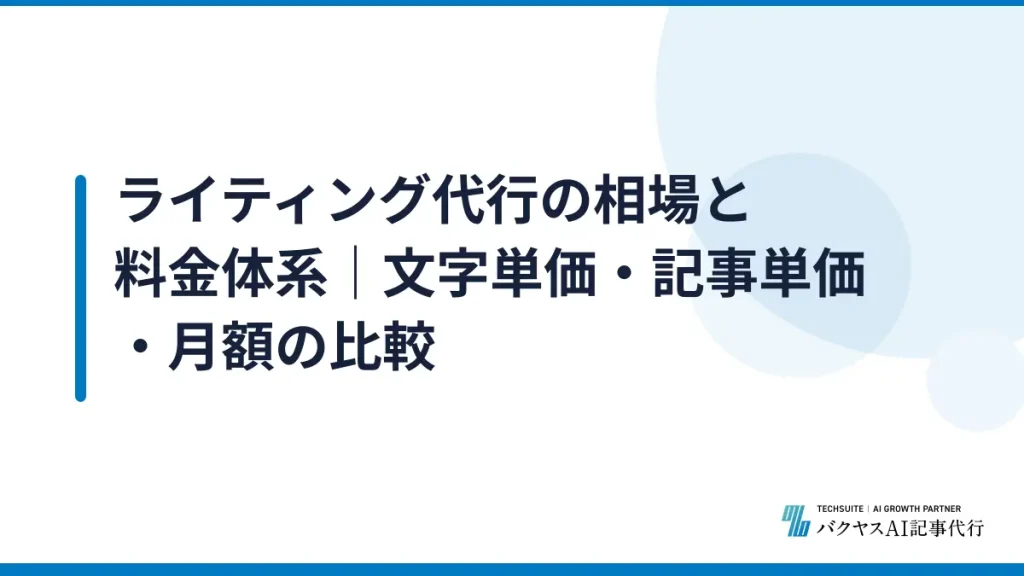 ライティング代行の相場と料金体系｜文字単価・記事単価・月額の比較

TECHSUITE | AI GROWTH PARTNER
バクヤスAI記事代行